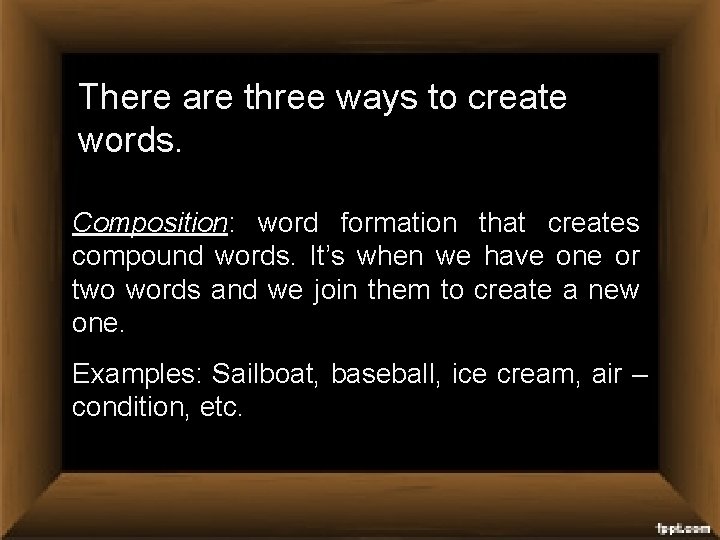 There are three ways to create words.

Composition: word formation that creates compound words. It’s when we have one or two words and we join them to create a new one.

Examples: Sailboat, baseball, ice cream, air – condition, etc.

fppt.com